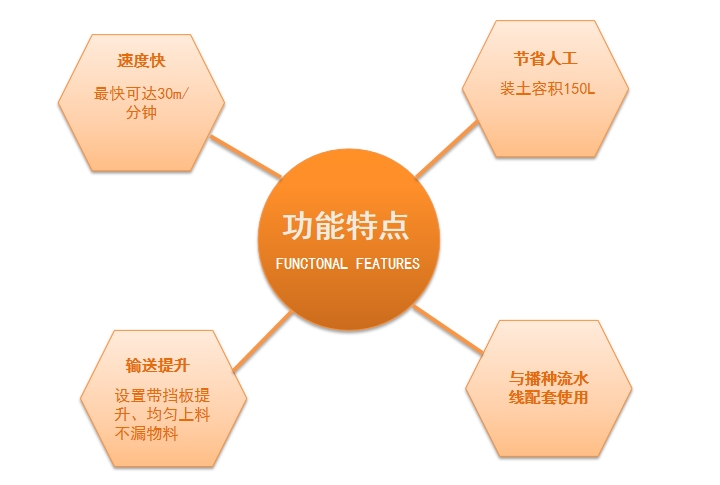 速度快

最快可达30m/分钟

节省人工

装土容积150L

功能特点

FUNCTONAL FEATURES

输送提升

设置带挡板提升、均匀上料不漏物料

与播种流水线配套使用